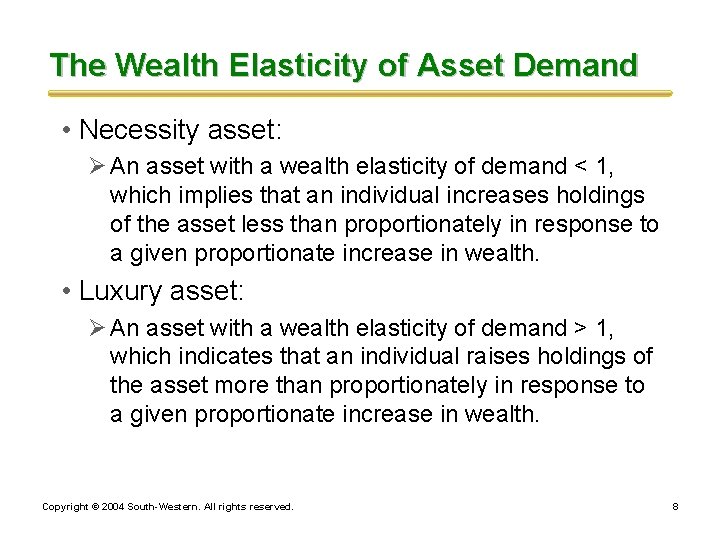 The Wealth Elasticity of Asset Demand

• Necessity asset:

➢ An asset with a wealth elasticity of demand < 1, which implies that an individual increases holdings of the asset less than proportionately in response to a given proportionate increase in wealth.

• Luxury asset:

➢ An asset with a wealth elasticity of demand > 1, which indicates that an individual raises holdings of the asset more than proportionately in response to a given proportionate increase in wealth.

Copyright © 2004 South-Western. All rights reserved.

8